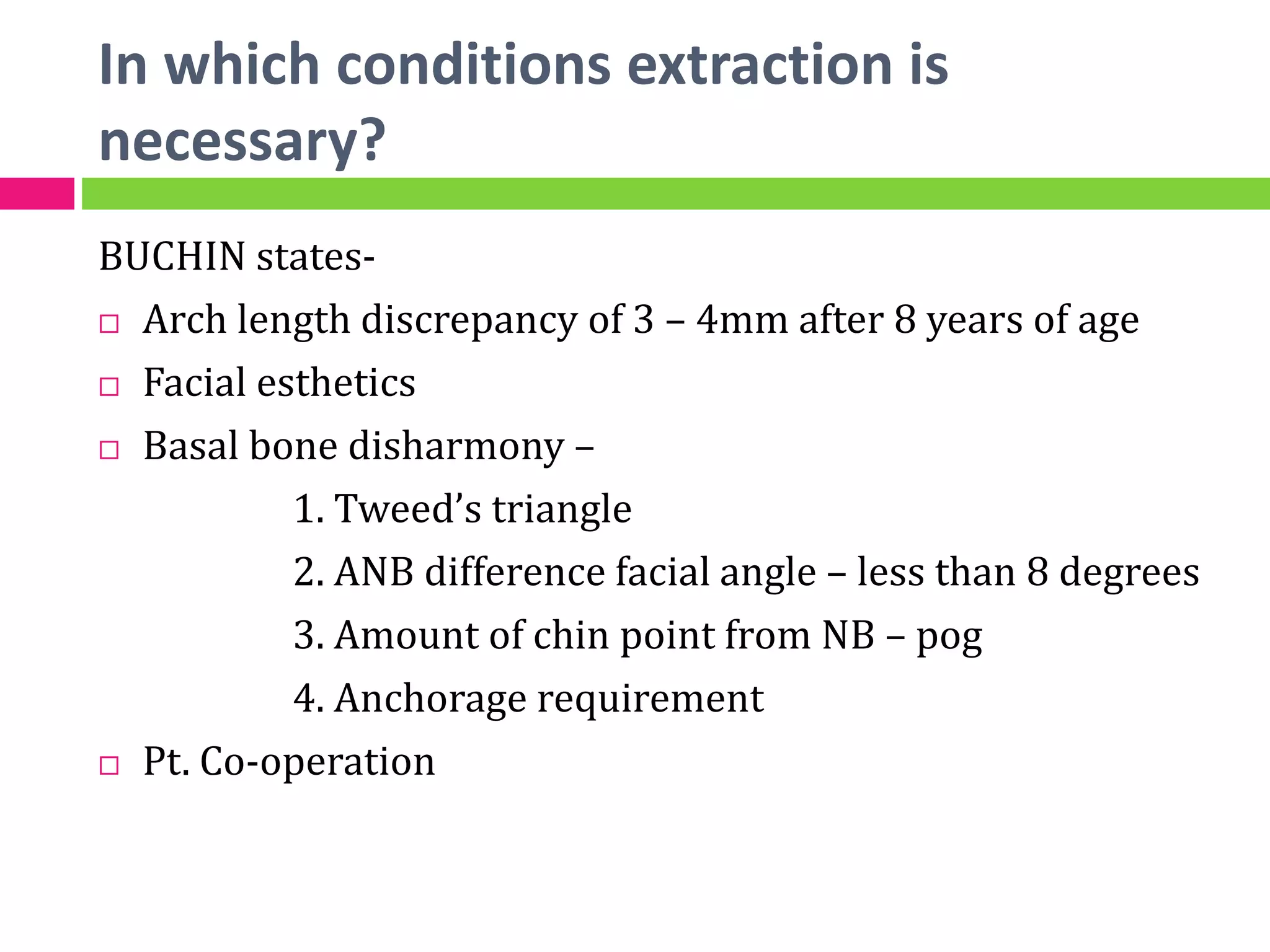 In which conditions extraction is necessary?

BUCHIN states-

□ Arch length discrepancy of 3 – 4mm after 8 years of age

□ Facial esthetics

□ Basal bone disharmony –

1. Tweed’s triangle

2. ANB difference facial angle – less than 8 degrees

3. Amount of chin point from NB – pog

4. Anchorage requirement

□ Pt. Co-operation